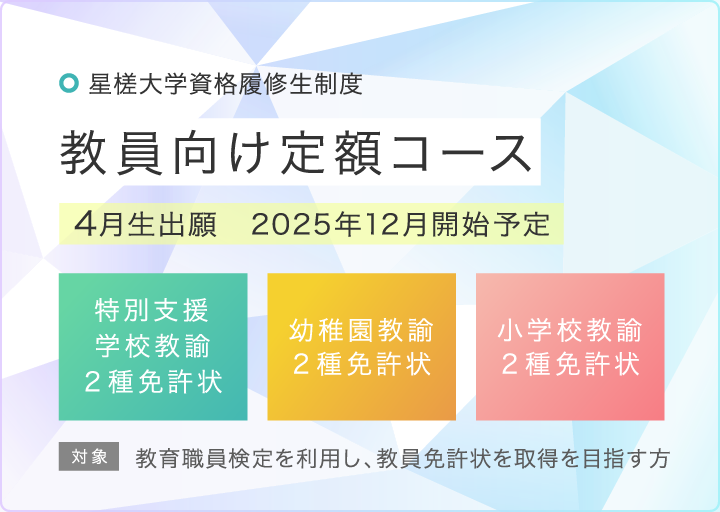 星槎大学資格履修生制度

教員向け定額コース

4月生出願　2025年12月開始予定

特別支援
学校教諭
２種免許状

幼稚園教諭
２種免許状

小学校教諭
２種免許状

対象　教育職員検定を利用し、教員免許状を取得を目指す方